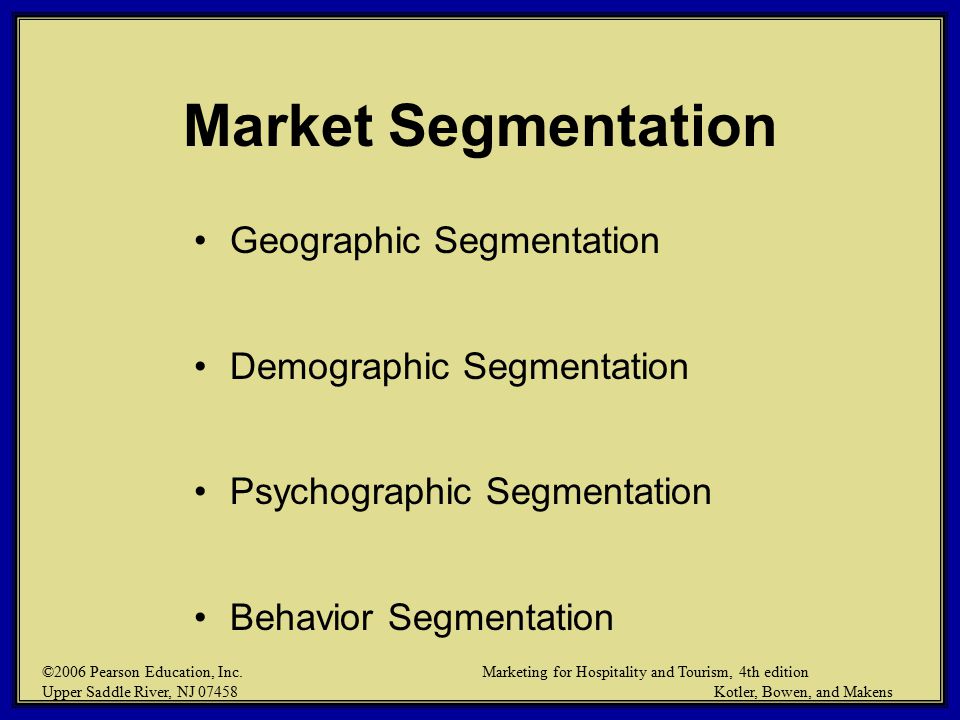 Market Segmentation

• Geographic Segmentation

• Demographic Segmentation

• Psychographic Segmentation

• Behavior Segmentation

©2006 Pearson Education, Inc.
Upper Saddle River, NJ 07458

Marketing for Hospitality and Tourism, 4th edition
Kotler, Bowen, and Makens